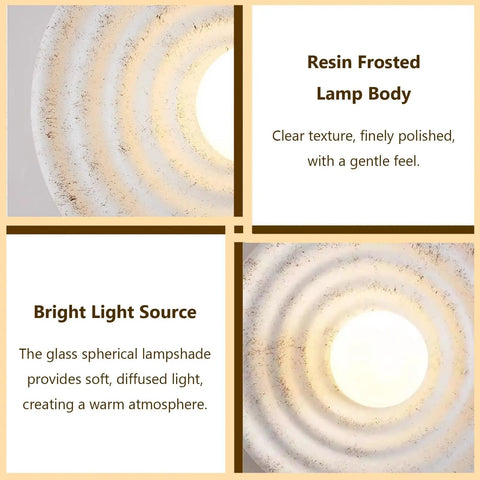 Resin Frosted Lamp Body

Clear texture, finely polished, with a gentle feel.

Bright Light Source

The glass spherical lampshade provides soft, diffused light, creating a warm atmosphere.